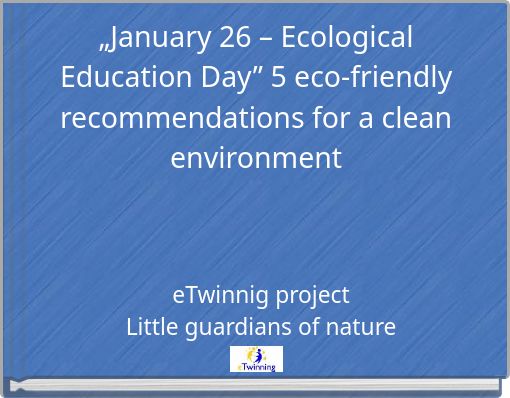 „January 26 – Ecological Education Day” 5 eco-friendly recommendations for a clean environment

eTwinnig project
Little guardians of nature

eTwinning